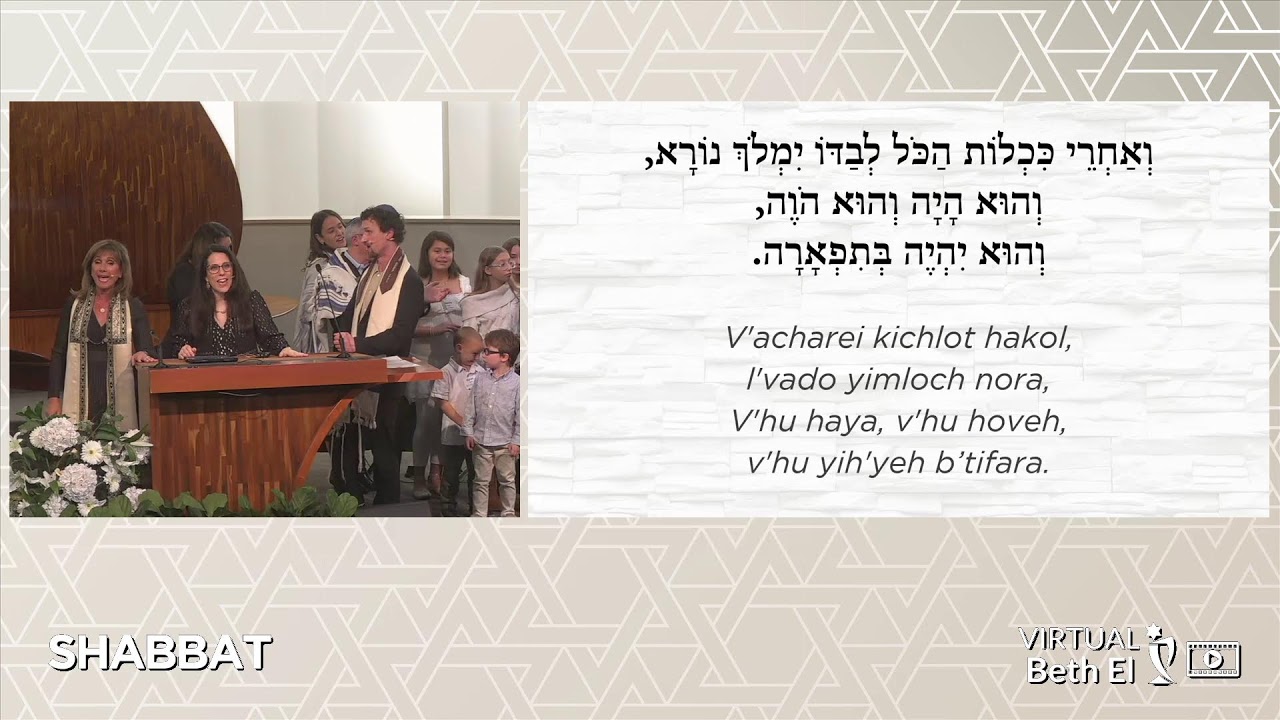 וְאַחֲרֵי כִּכְלוֹת הַכֹּל לְבַדּוֹ יִמְלֹךְ נוֹרָא,
וְהוּא הָיָה וְהוּא הֹוֶה,
וְהוּא יִהְיֶה בְּתִפְאָרָה.

V'acharei kichlot hakol,
l'vado yimloch nora,
V'hu haya, v'hu hoveh,
v'hu yih'yeh b'tifara.

SHABBAT

VIRTUAL
Beth El